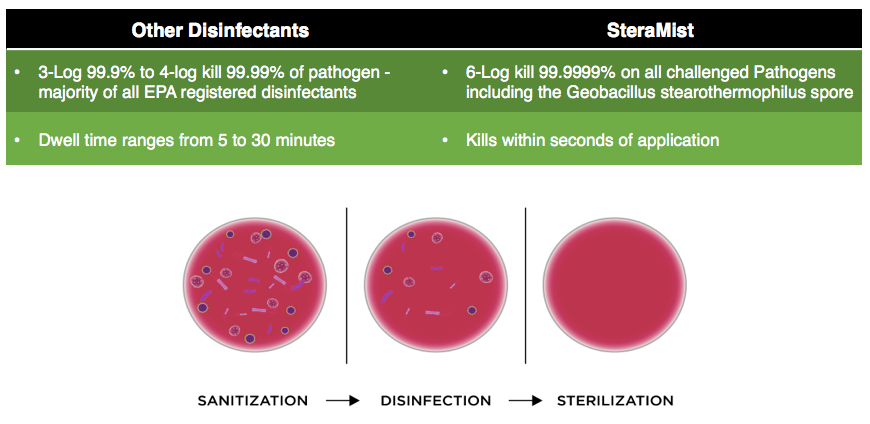 | Other Disinfectants | SteraMist |
|---|---|
| • 3-Log 99.9% to 4-log kill 99.99% of pathogen - majority of all EPA registered disinfectants | • 6-Log kill 99.9999% on all challenged Pathogens including the Geobacillus stearothermophilus spore |
| • Dwell time ranges from 5 to 30 minutes | • Kills within seconds of application |

SANITIZATION → DISINFECTION → STERILIZATION